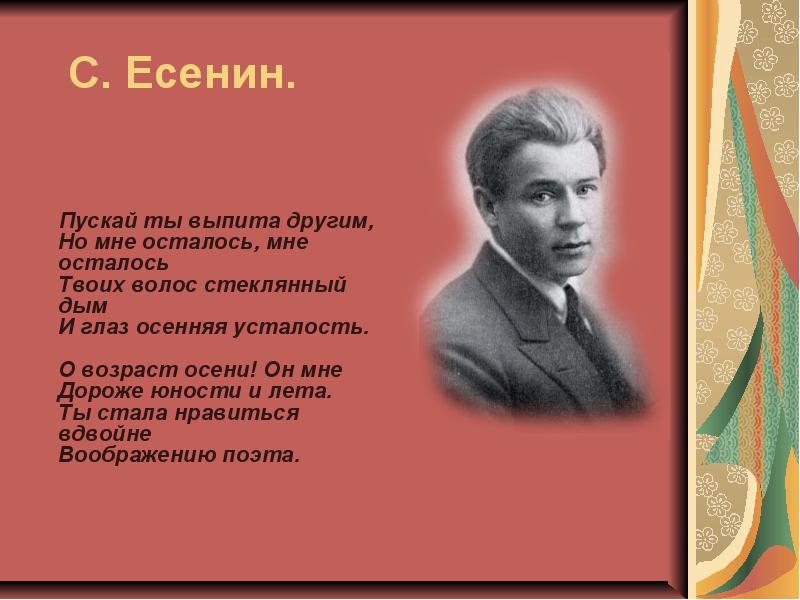 С. Есенин.

Пускай ты выпита другим,
Но мне осталось, мне осталось
Твоих волос стеклянный дым
И глаз осенняя усталость.

О возраст осени! Он мне
Дороже юности и лета.
Ты стала нравиться вдвойне
Воображению поэта.